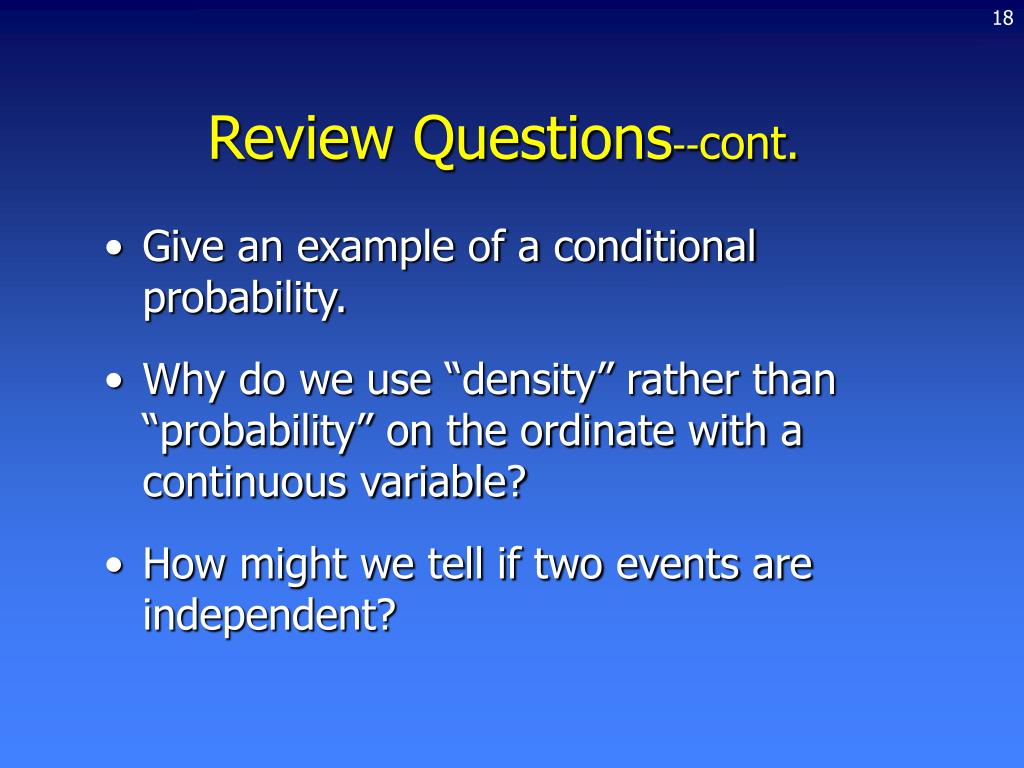 18

Review Questions--cont.

• Give an example of a conditional probability.

• Why do we use “density” rather than “probability” on the ordinate with a continuous variable?

• How might we tell if two events are independent?